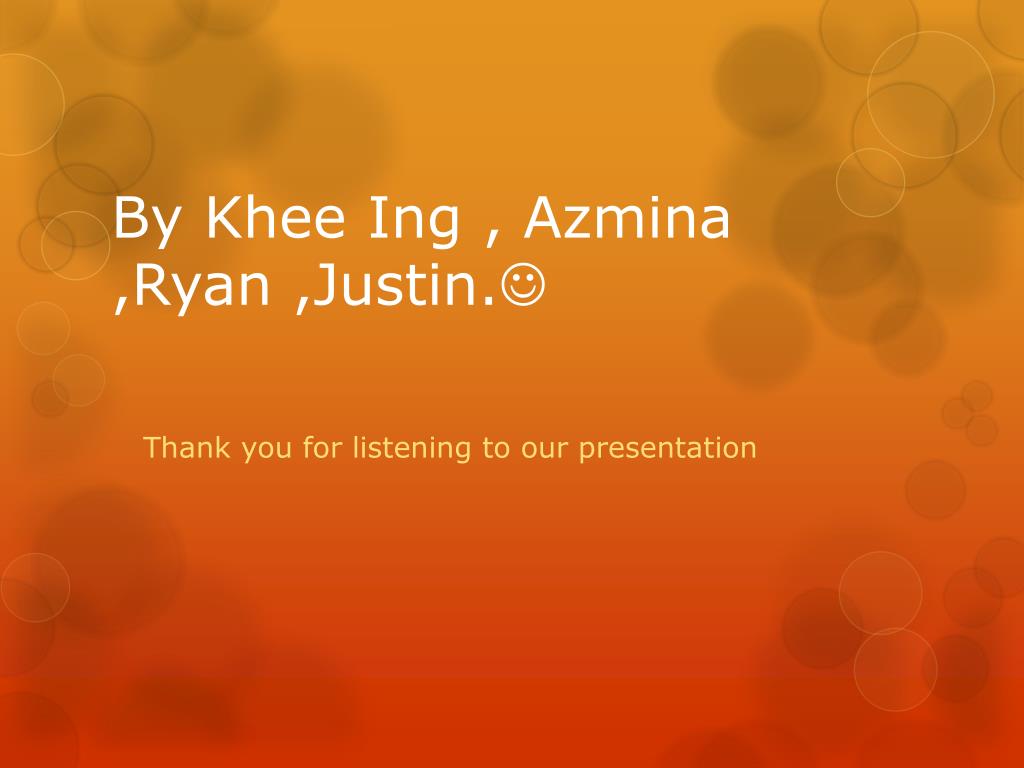 By Khee Ing , Azmina ,Ryan ,Justin.☺

Thank you for listening to our presentation